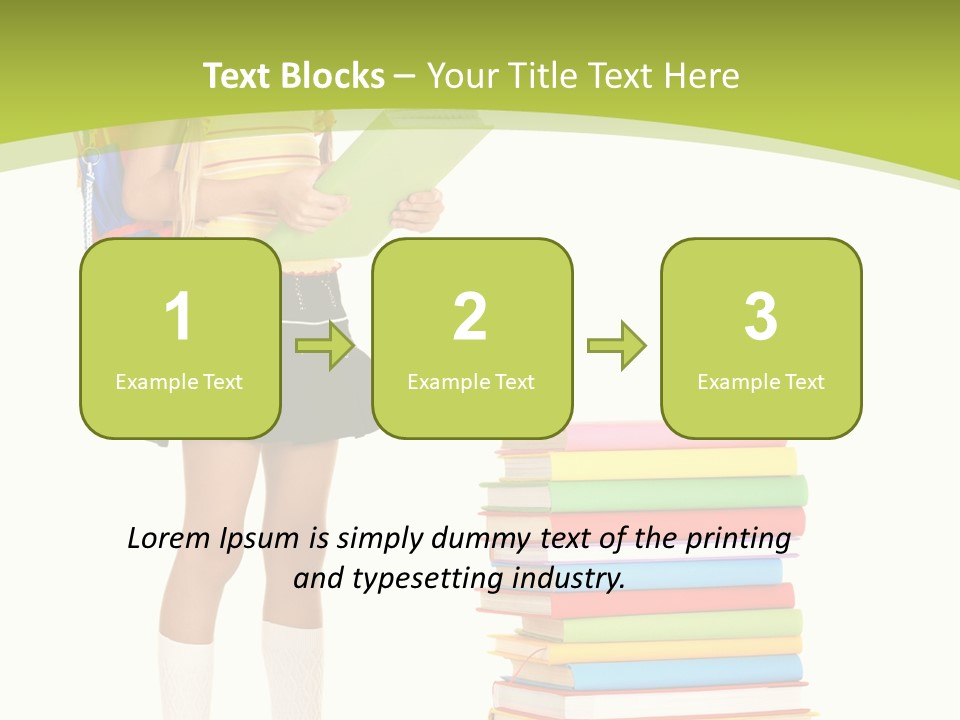 Text Blocks – Your Title Text Here

1
Example Text

2
Example Text

3
Example Text

Lorem Ipsum is simply dummy text of the printing and typesetting industry.